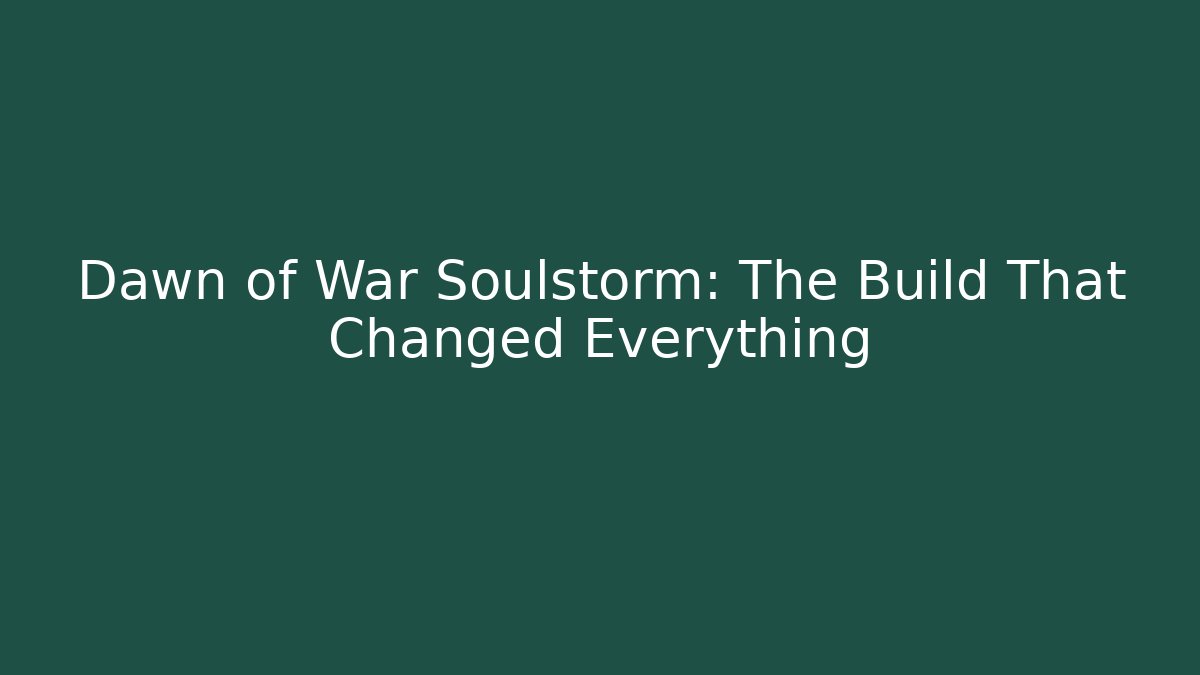 Dawn of War Soulstorm: The Build That Changed Everything